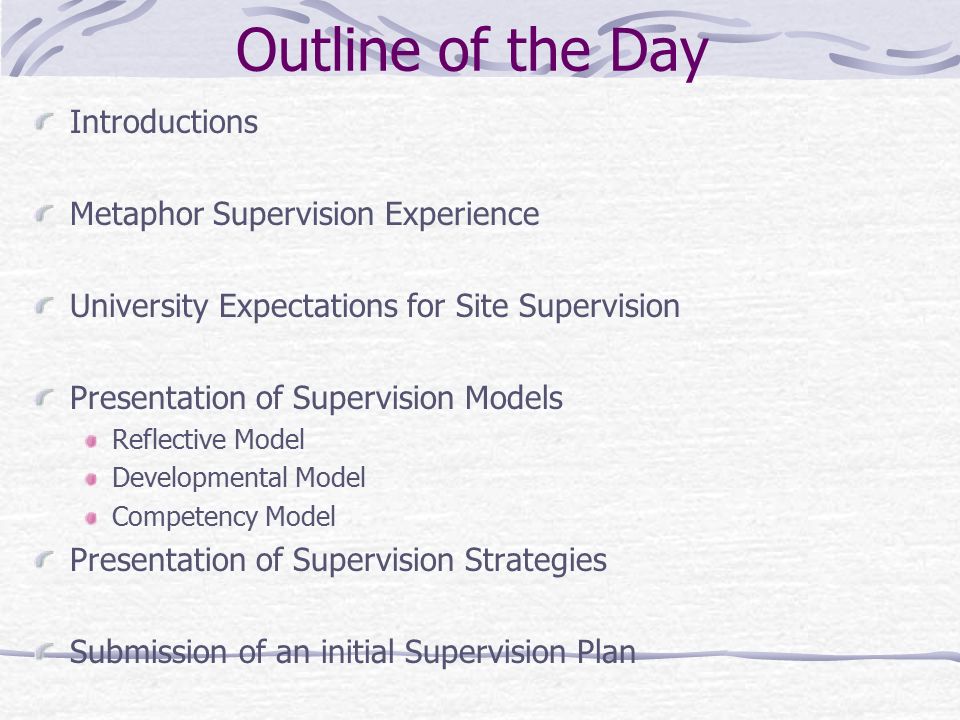 Outline of the Day

Introductions

Metaphor Supervision Experience

University Expectations for Site Supervision

Presentation of Supervision Models

Reflective Model

Developmental Model

Competency Model

Presentation of Supervision Strategies

Submission of an initial Supervision Plan